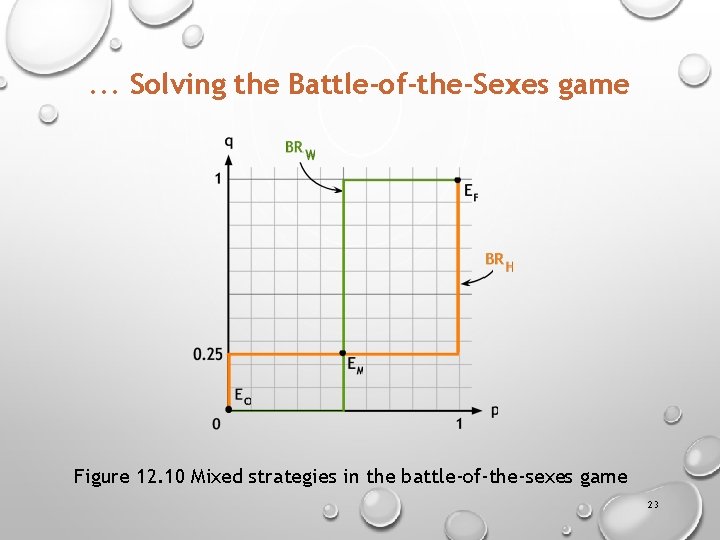 ... Solving the Battle-of-the-Sexes game

q

$BR_W$

1

$E_F$

$BR_H$

0.25

$E_M$

$E_O$

0

1

p

Figure 12.10 Mixed strategies in the battle-of-the-sexes game

23